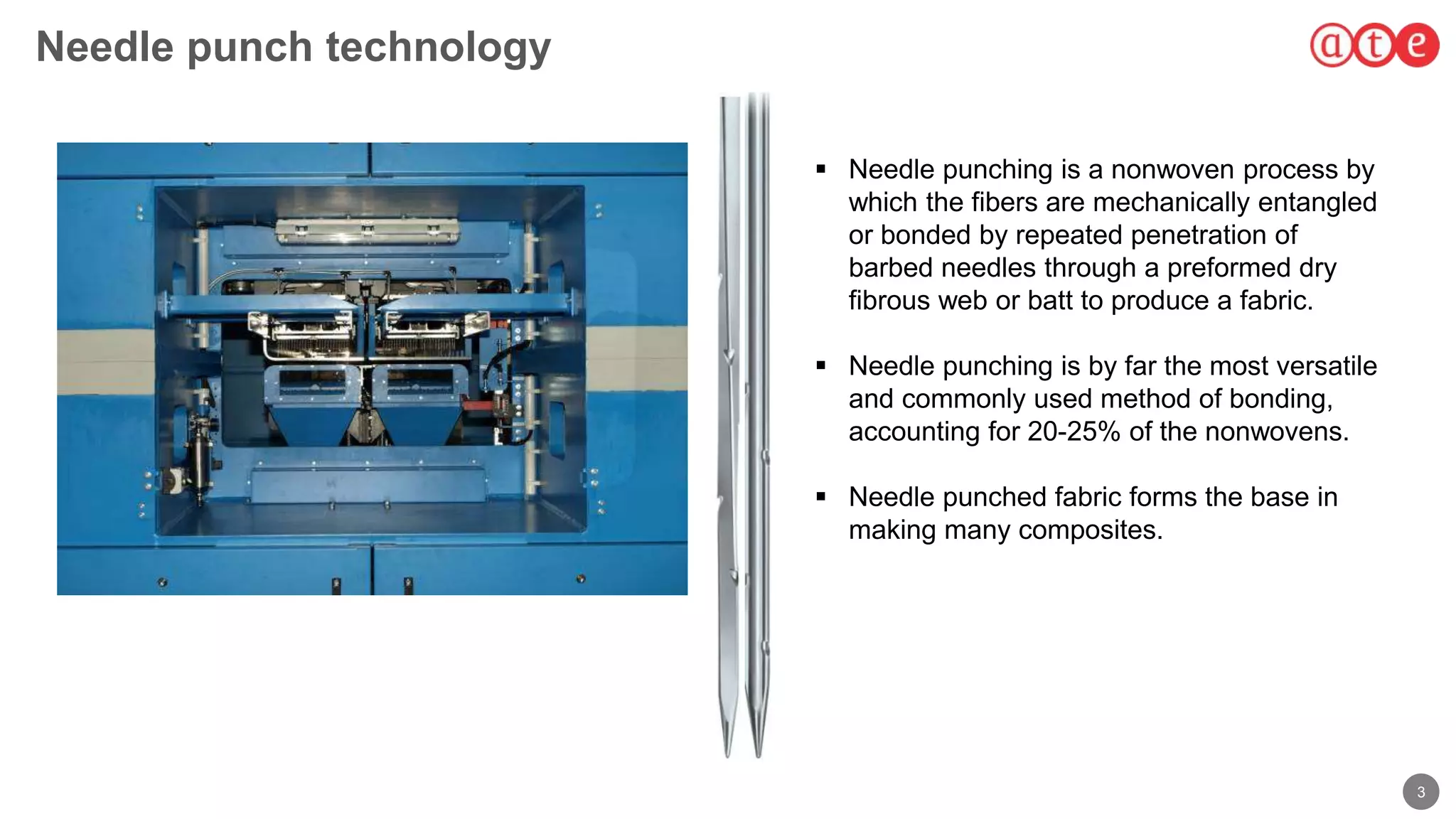 Needle punch technology

ate

▪ Needle punching is a nonwoven process by which the fibers are mechanically entangled or bonded by repeated penetration of barbed needles through a preformed dry fibrous web or batt to produce a fabric.

▪ Needle punching is by far the most versatile and commonly used method of bonding, accounting for 20-25% of the nonwovens.

▪ Needle punched fabric forms the base in making many composites.

3